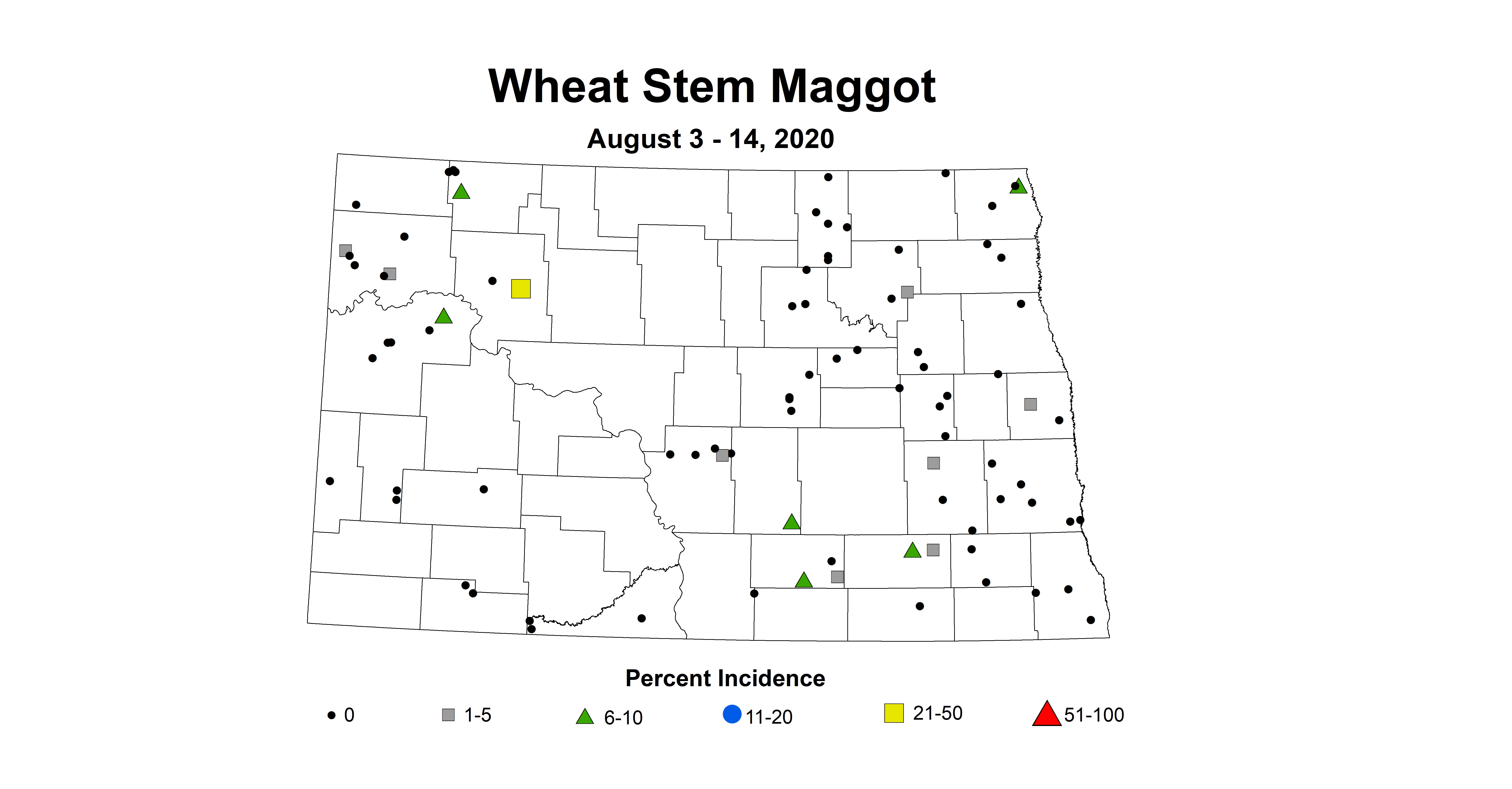 Wheat Stem Maggot

August 3 - 14, 2020

Percent Incidence

0 1-5 6-10 11-20 21-50 51-100